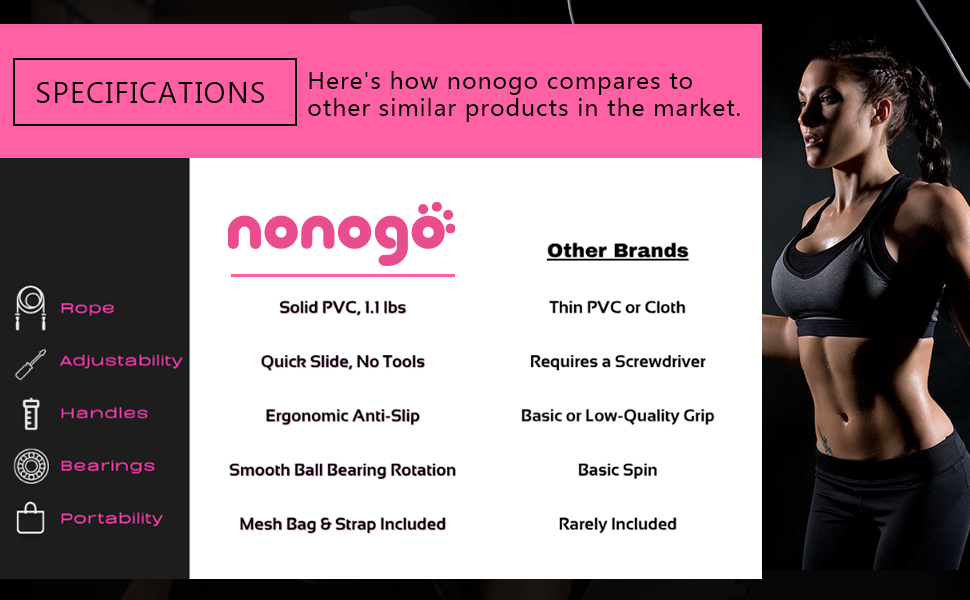 SPECIFICATIONS

Here's how nonogo compares to other similar products in the market.

| | nonogo | Other Brands |
|---|---|---|
| Rope | Solid PVC, 1.1 lbs | Thin PVC or Cloth |
| Adjustability | Quick Slide, No Tools | Requires a Screwdriver |
| Handles | Ergonomic Anti-Slip | Basic or Low-Quality Grip |
| Bearings | Smooth Ball Bearing Rotation | Basic Spin |
| Portability | Mesh Bag & Strap Included | Rarely Included |